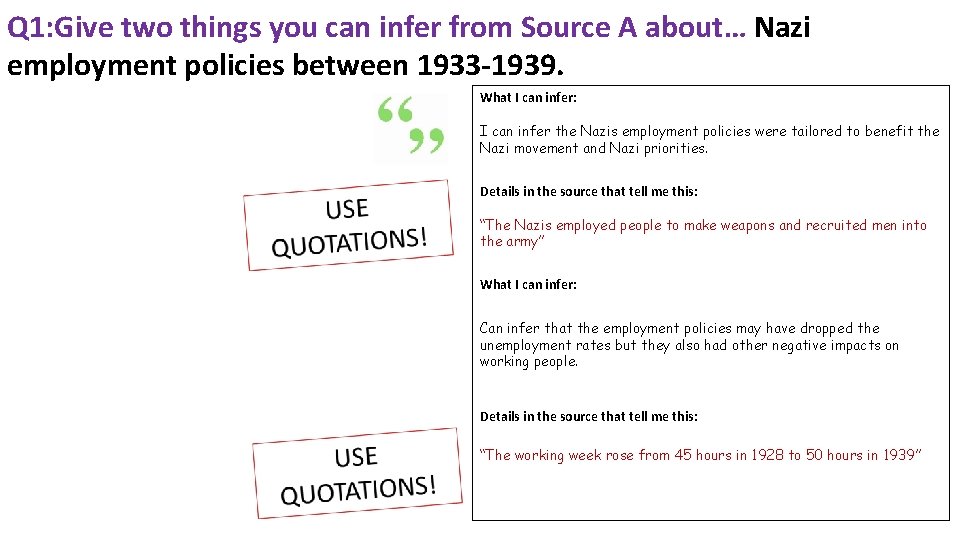 Q1:Give two things you can infer from Source A about… Nazi employment policies between 1933-1939.

“ ”

USE QUOTATIONS!

USE QUOTATIONS!

What I can infer:

I can infer the Nazis employment policies were tailored to benefit the Nazi movement and Nazi priorities.

Details in the source that tell me this:

“The Nazis employed people to make weapons and recruited men into the army”

What I can infer:

Can infer that the employment policies may have dropped the unemployment rates but they also had other negative impacts on working people.

Details in the source that tell me this:

“The working week rose from 45 hours in 1928 to 50 hours in 1939”